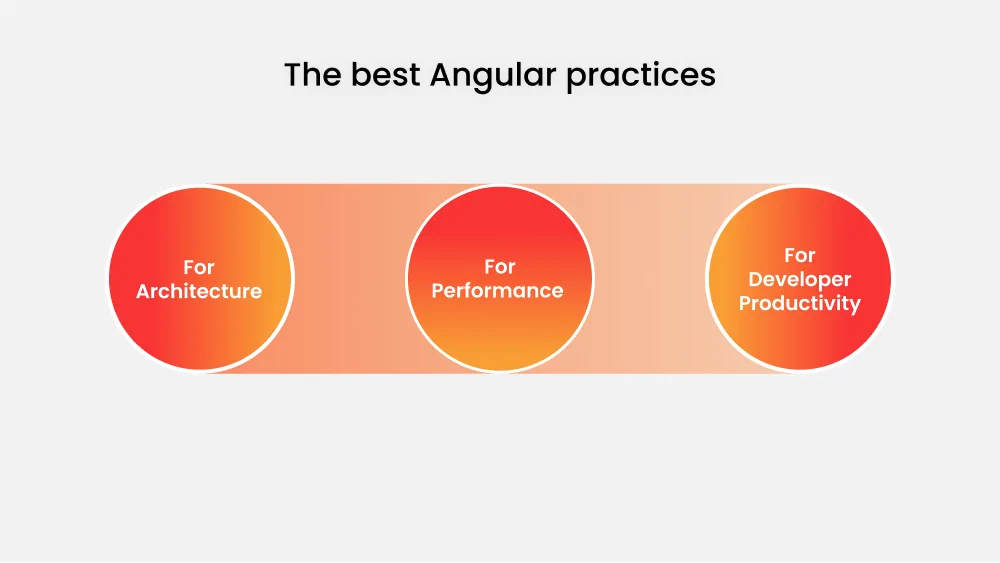 The best Angular practices

For Architecture

For Performance

For Developer Productivity